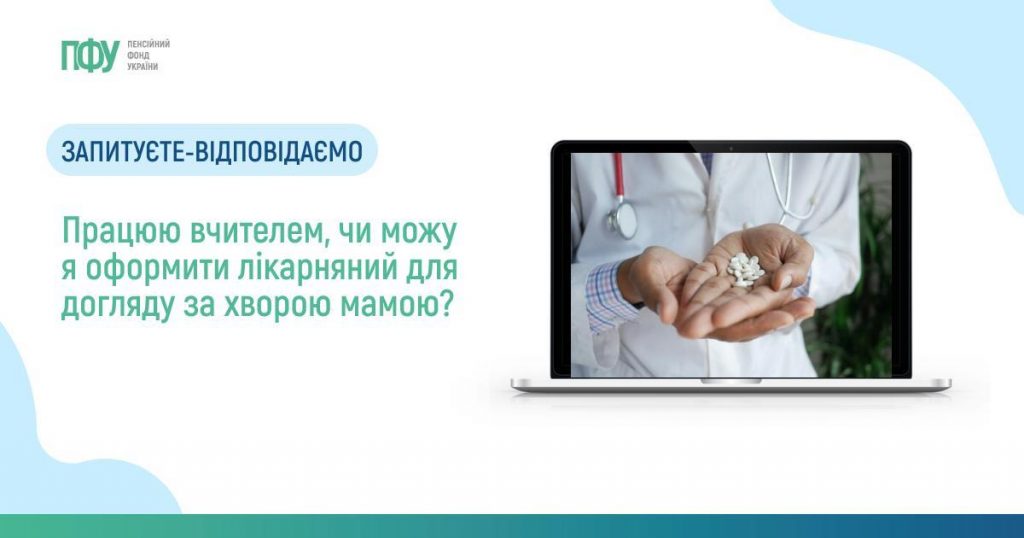 ПФУ ПЕНСІЙНИЙ ФОНД УКРАЇНИ

ЗАПИТУЄТЕ-ВІДПОВІДАЄМО

Працюю вчителем, чи можу я оформити лікарняний для догляду за хворою мамою?